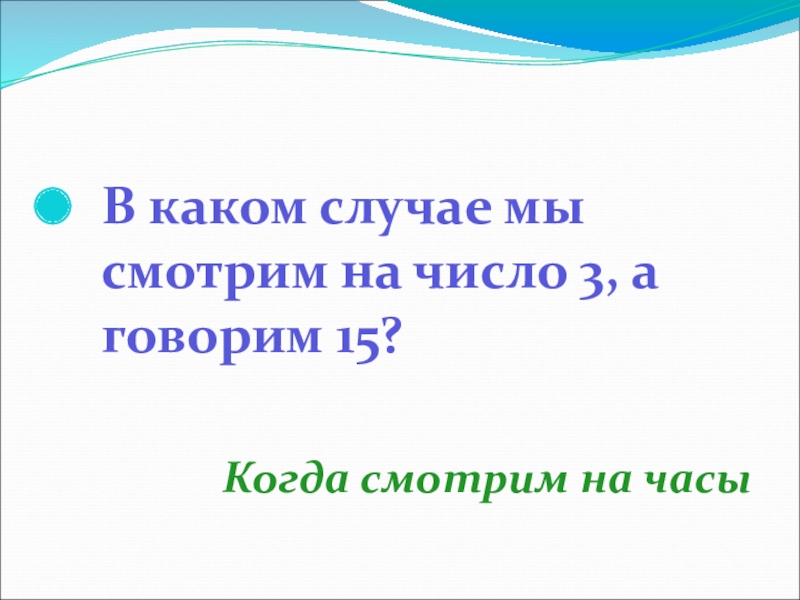 В каком случае мы смотрим на число 3, а говорим 15?

Когда смотрим на часы